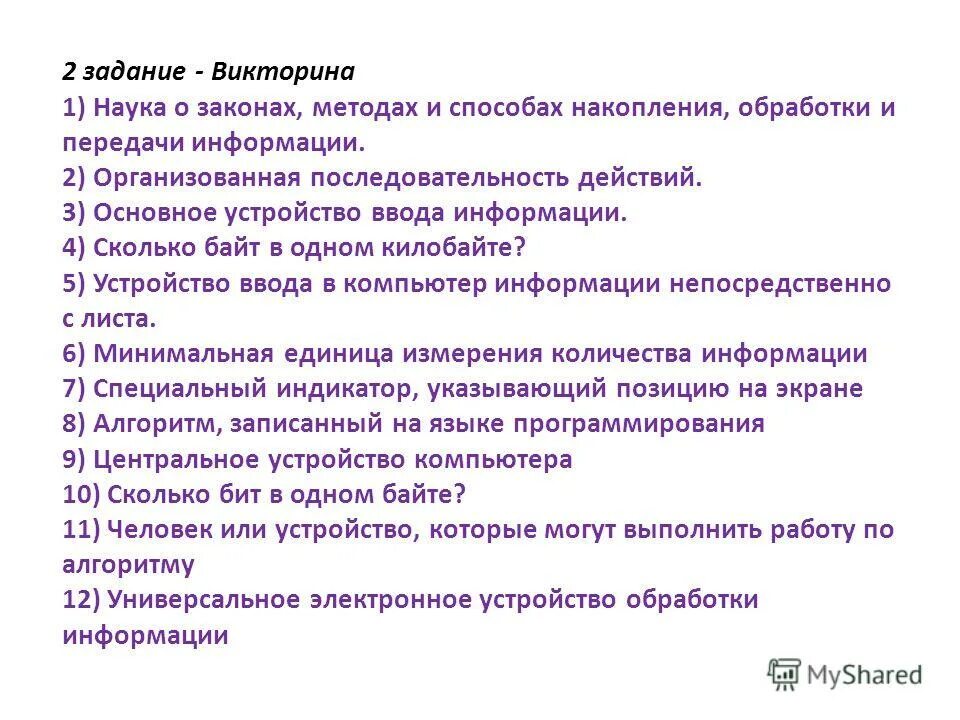 2 задание - Викторина
1) Наука о законах, методах и способах накопления, обработки и передачи информации.
2) Организованная последовательность действий.
3) Основное устройство ввода информации.
4) Сколько байт в одном килобайте?
5) Устройство ввода в компьютер информации непосредственно с листа.
6) Минимальная единица измерения количества информации
7) Специальный индикатор, указывающий позицию на экране
8) Алгоритм, записанный на языке программирования
9) Центральное устройство компьютера
10) Сколько бит в одном байте?
11) Человек или устройство, которые могут выполнить работу по алгоритму
12) Универсальное электронное устройство обработки информации

MyShared